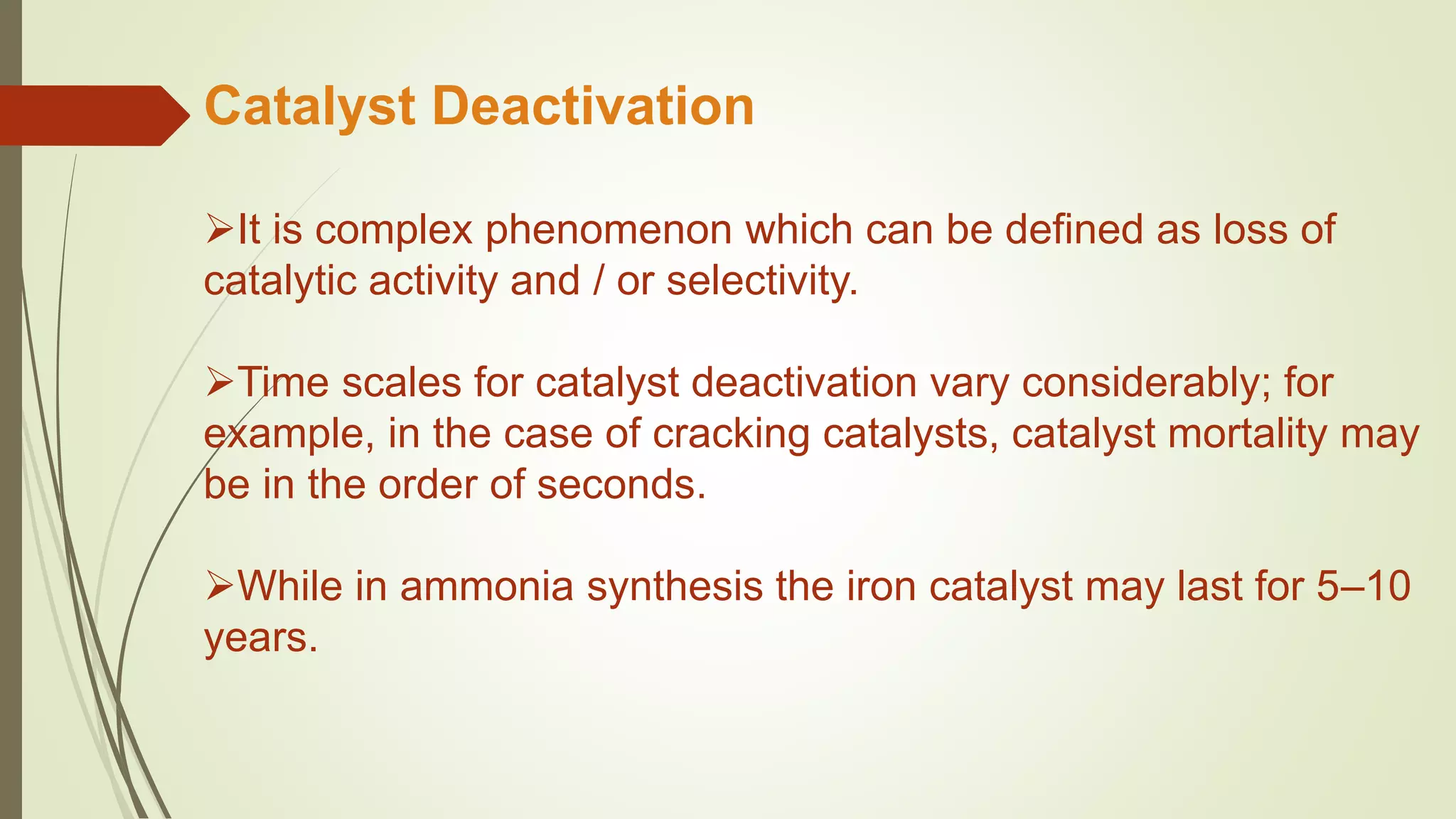 Catalyst Deactivation

➢It is complex phenomenon which can be defined as loss of catalytic activity and / or selectivity.

➢Time scales for catalyst deactivation vary considerably; for example, in the case of cracking catalysts, catalyst mortality may be in the order of seconds.

➢While in ammonia synthesis the iron catalyst may last for 5–10 years.